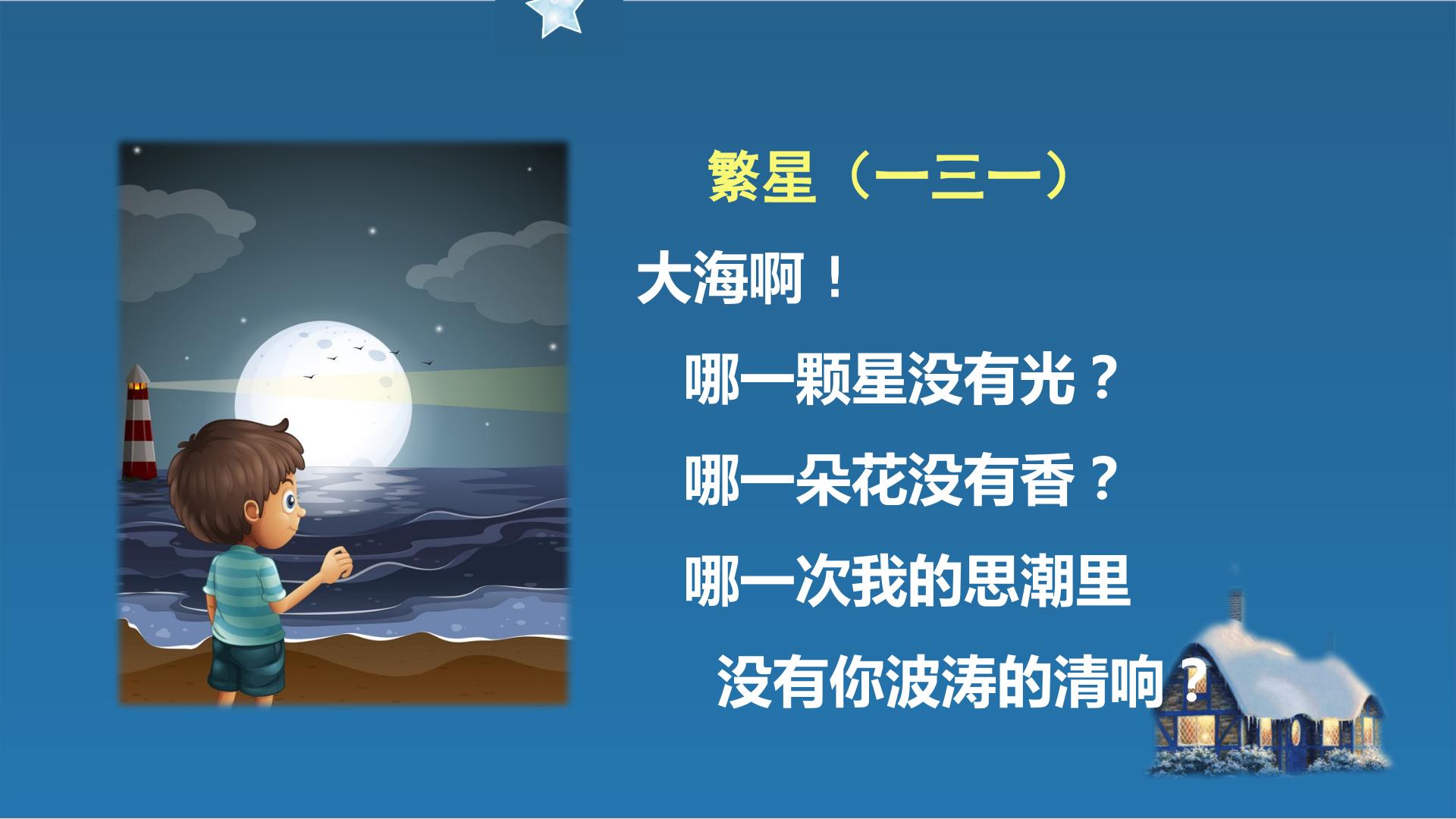 繁星（一三一）

大海啊！

哪一颗星没有光？

哪一朵花没有香？

哪一次我的思潮里

没有你波涛的清响？